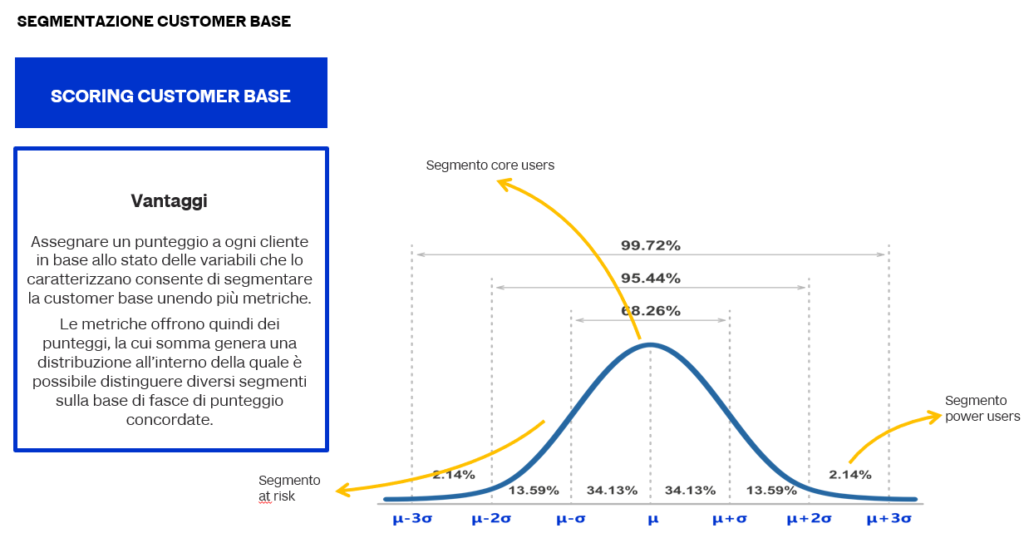 SEGMENTAZIONE CUSTOMER BASE

SCORING CUSTOMER BASE

Vantaggi

Assegnare un punteggio a ogni cliente in base allo stato delle variabili che lo caratterizzano consente di segmentare la customer base unendo più metriche.

Le metriche offrono quindi dei punteggi, la cui somma genera una distribuzione all'interno della quale è possibile distinguere diversi segmenti sulla base di fasce di punteggio concordate.

Segmento core users

99.72%

95.44%

68.26%

Segmento power users

Segmento at risk

2.14%

13.59%

34.13%

34.13%

13.59%

2.14%

μ-3σ

μ-2σ

μ-σ

μ

μ+σ

μ+2σ

μ+3σ